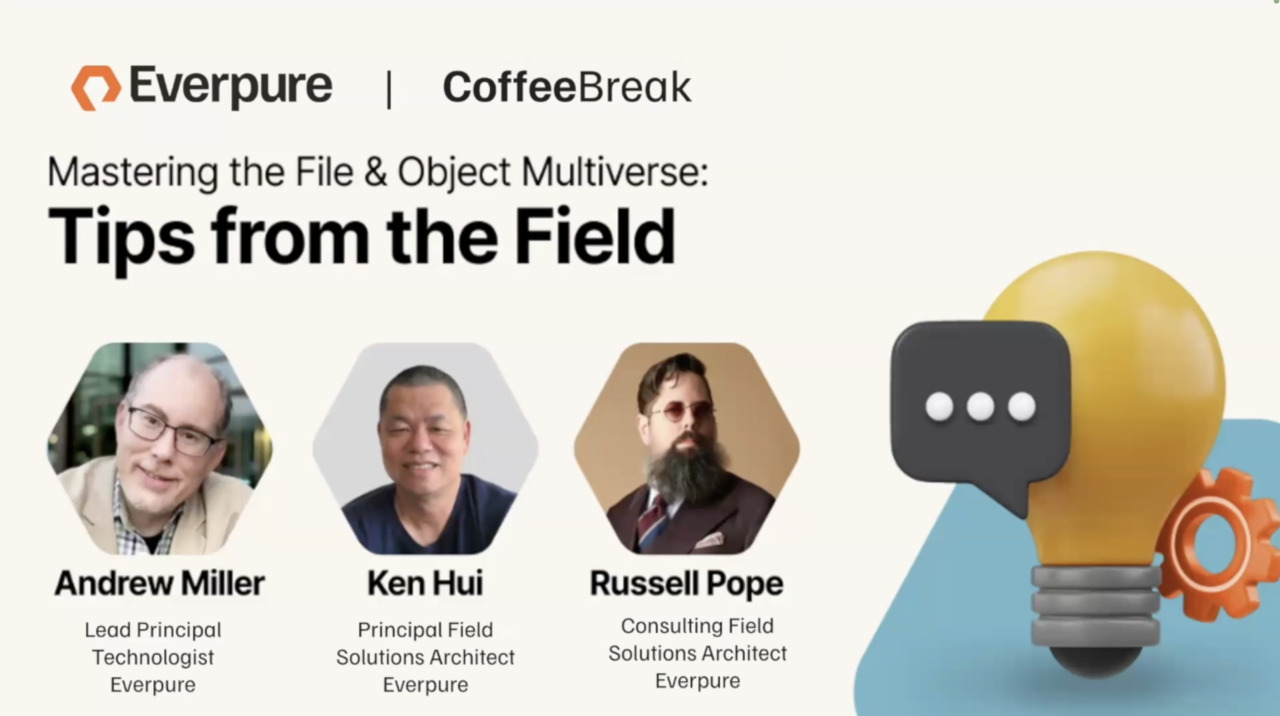 Everpure | CoffeeBreak

Mastering the File & Object Multiverse:
Tips from the Field

Andrew Miller
Lead Principal Technologist Everpure

Ken Hui
Principal Field Solutions Architect Everpure

Russell Pope
Consulting Field Solutions Architect Everpure